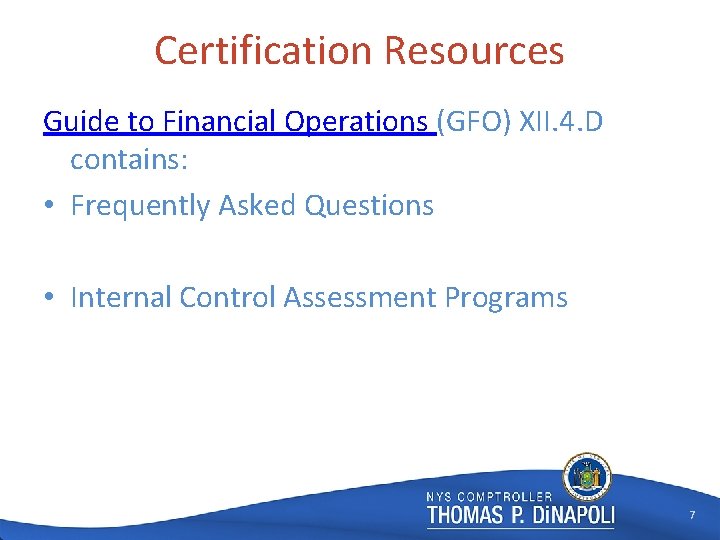 Certification Resources

Guide to Financial Operations (GFO) XII.4.D contains:

• Frequently Asked Questions

• Internal Control Assessment Programs

NYS COMPTROLLER
THOMAS P. DiNAPOLI

7